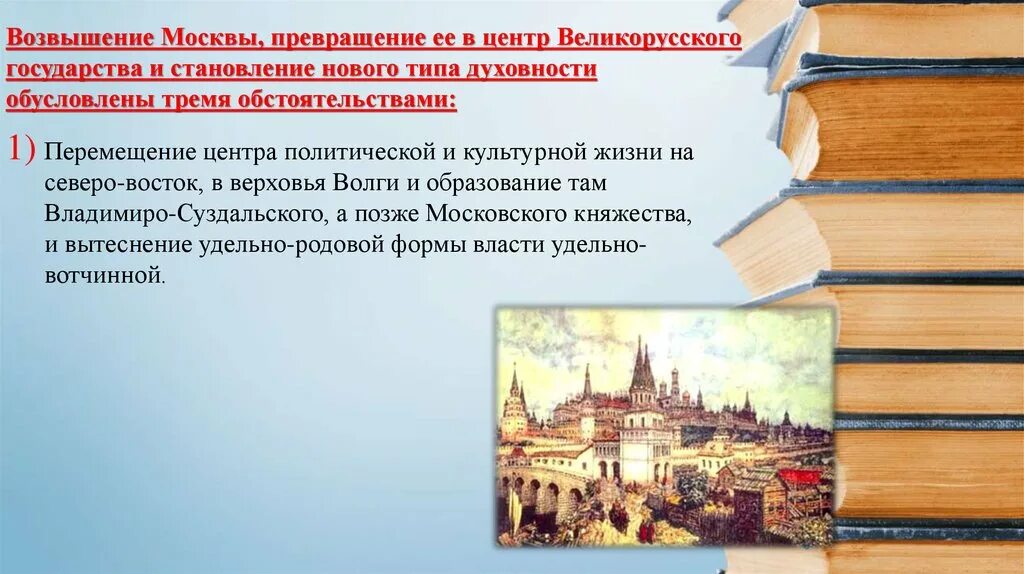 Возвышение Москвы, превращение ее в центр Великорусского государства и становление нового типа духовности обусловлены тремя обстоятельствами:

1) Перемещение центра политической и культурной жизни на северо-восток, в верховья Волги и образование там Владимиро-Суздальского, а позже Московского княжества, и вытеснение удельно-родовой формы власти удельно-вотчинной.